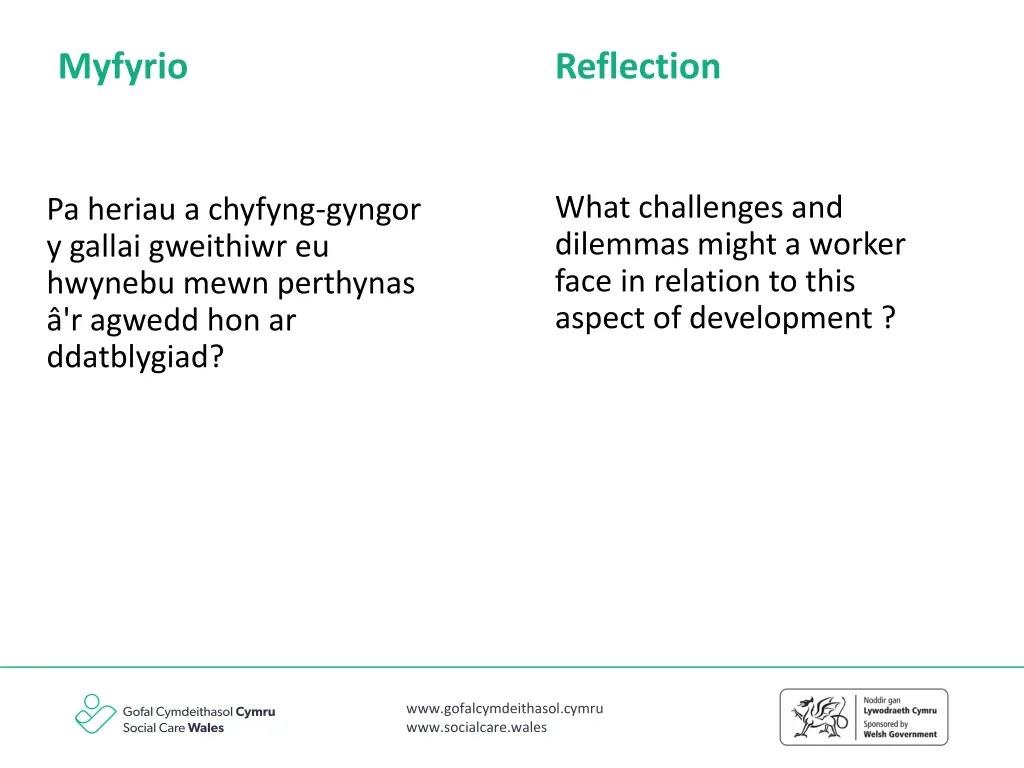 Myfyrio

Pa heriau a chyfyng-gyngor y gallai gweithiwr eu hwynebu mewn perthynas â'r agwedd hon ar ddatblygiad?

Reflection

What challenges and dilemmas might a worker face in relation to this aspect of development ?

Gofal Cymdeithasol Cymru
Social Care Wales

www.gofalcymdeithasol.cymru
www.socialcare.wales

Noddir gan
Lywodraeth Cymru
Sponsored by
Welsh Government